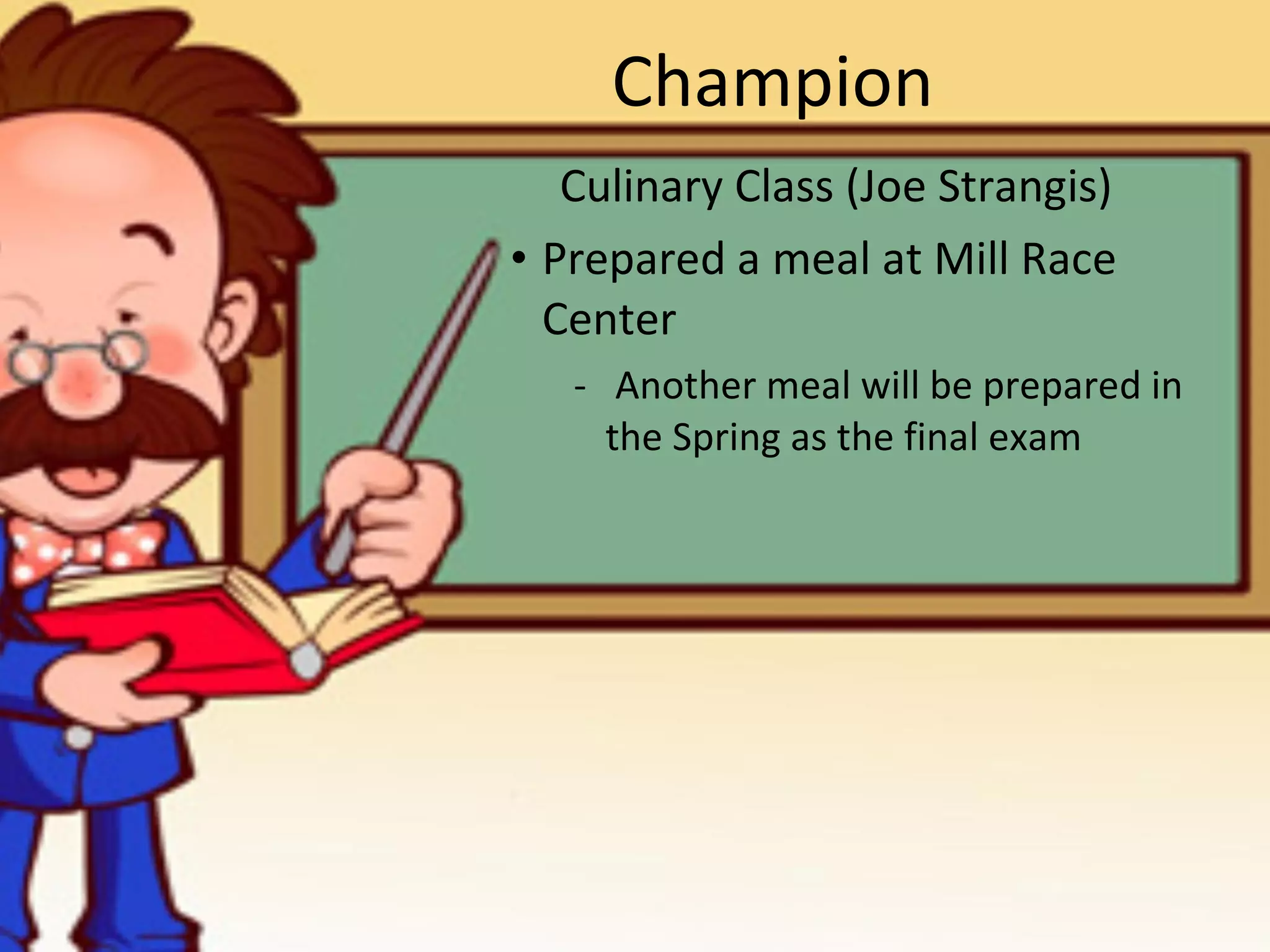 Champion

Culinary Class (Joe Strangis)

• Prepared a meal at Mill Race Center

- Another meal will be prepared in the Spring as the final exam